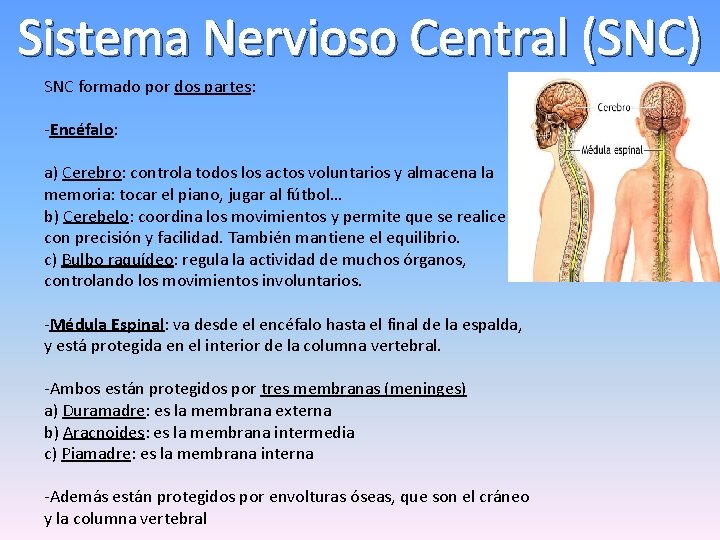 Sistema Nervioso Central (SNC)

SNC formado por dos partes:

-Encéfalo:

a) Cerebro: controla todos los actos voluntarios y almacena la memoria: tocar el piano, jugar al fútbol…
b) Cerebelo: coordina los movimientos y permite que se realice con precisión y facilidad. También mantiene el equilibrio.
c) Bulbo raquídeo: regula la actividad de muchos órganos, controlando los movimientos involuntarios.

-Médula Espinal: va desde el encéfalo hasta el final de la espalda, y está protegida en el interior de la columna vertebral.

-Ambos están protegidos por tres membranas (meninges)
a) Duramadre: es la membrana externa
b) Aracnoides: es la membrana intermedia
c) Piamadre: es la membrana interna

-Además están protegidos por envolturas óseas, que son el cráneo y la columna vertebral

Cerebro
Médula espinal